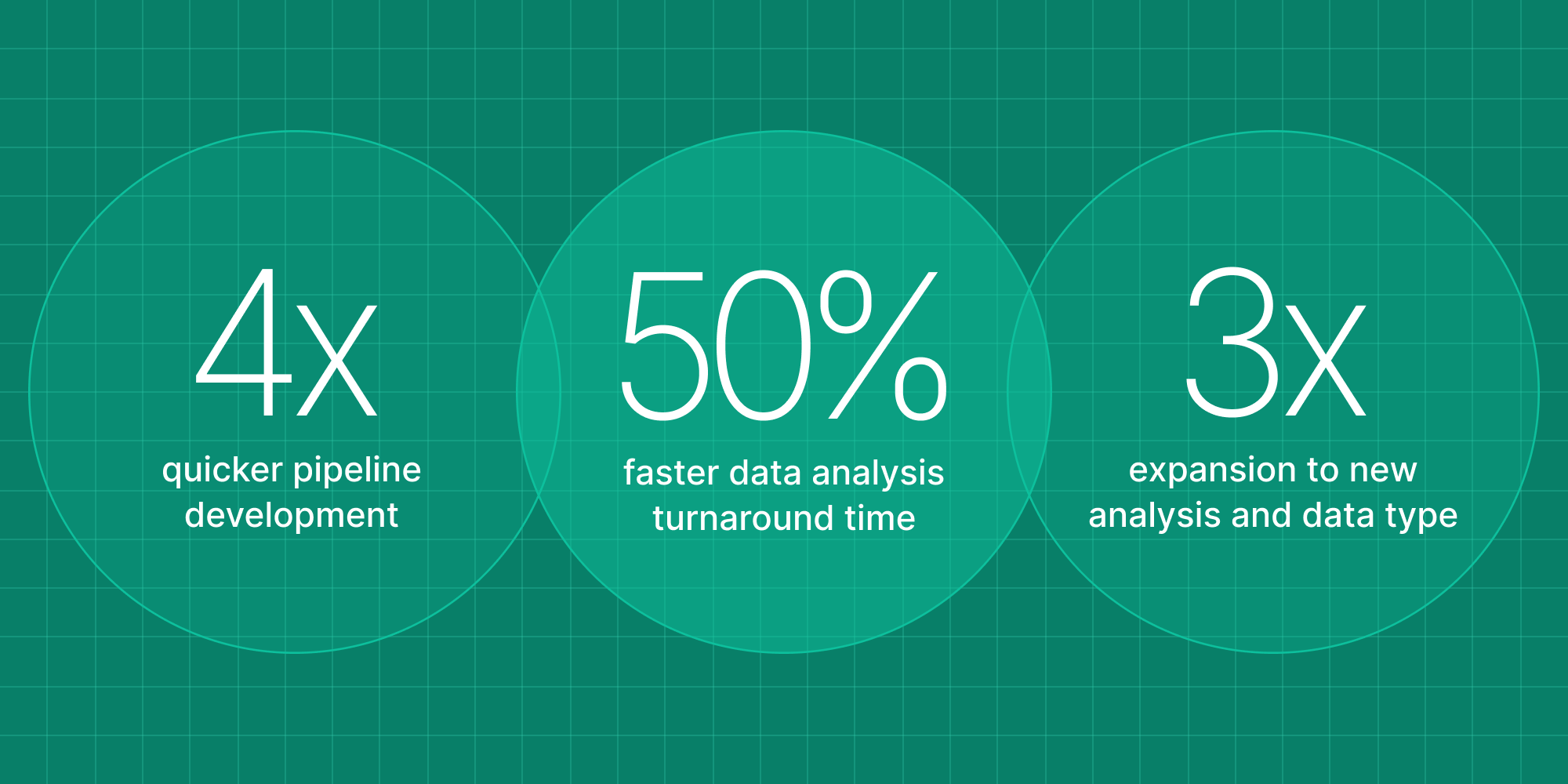 4x

quicker pipeline development

50%

faster data analysis turnaround time

3x

expansion to new analysis and data type